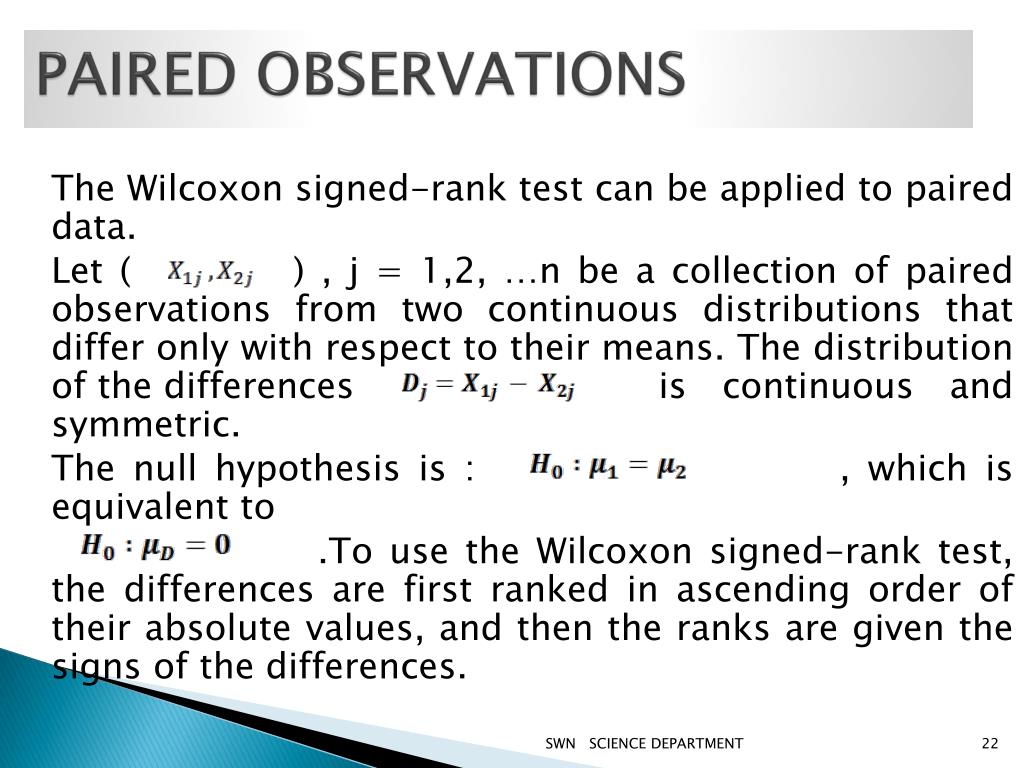 PAIRED OBSERVATIONS

The Wilcoxon signed-rank test can be applied to paired data.

Let ( $X_{1j}, X_{2j}$ ) , j = 1,2, …n be a collection of paired observations from two continuous distributions that differ only with respect to their means. The distribution of the differences $D_j = X_{1j} - X_{2j}$ is continuous and symmetric.

The null hypothesis is : $H_0 : \mu_1 = \mu_2$ , which is equivalent to

$H_0 : \mu_D = 0$ .To use the Wilcoxon signed-rank test, the differences are first ranked in ascending order of their absolute values, and then the ranks are given the signs of the differences.

SWN SCIENCE DEPARTMENT

22